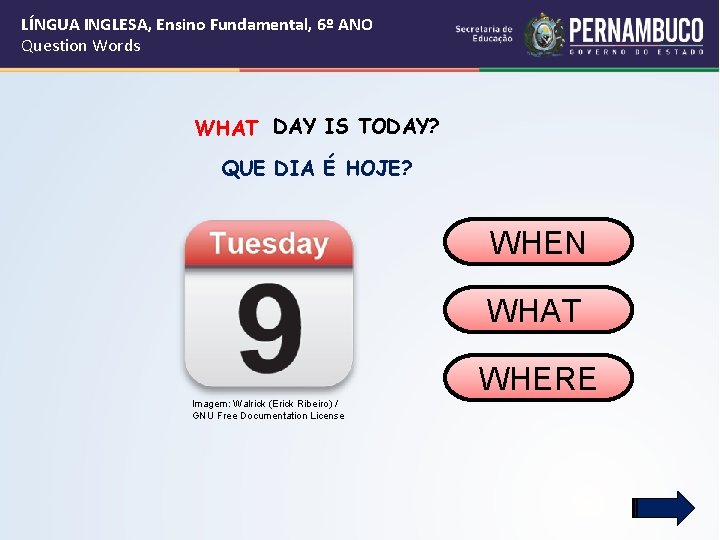 LÍNGUA INGLESA, Ensino Fundamental, 6º ANO
Question Words

Secretaria de Educação
PERNAMBUCO
GOVERNO DO ESTADO

WHAT DAY IS TODAY?

QUE DIA É HOJE?

Tuesday
9

Imagem: Walrick (Erick Ribeiro) / GNU Free Documentation License

WHEN

WHAT

WHERE